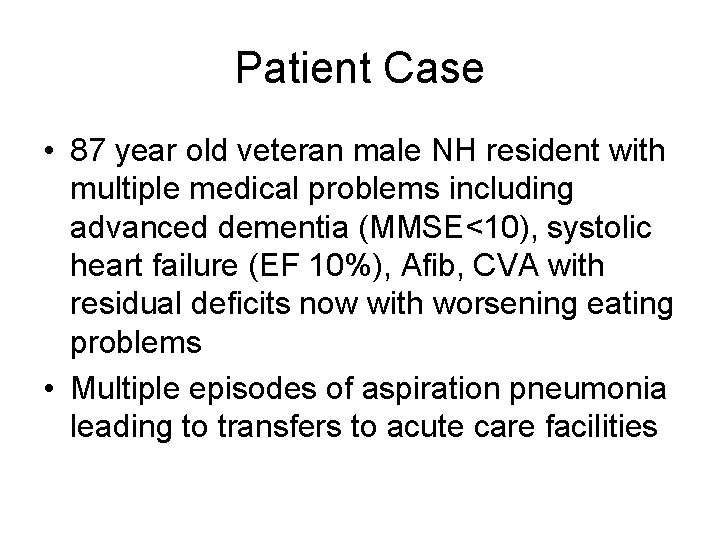 Patient Case

• 87 year old veteran male NH resident with multiple medical problems including advanced dementia (MMSE<10), systolic heart failure (EF 10%), Afib, CVA with residual deficits now with worsening eating problems
• Multiple episodes of aspiration pneumonia leading to transfers to acute care facilities